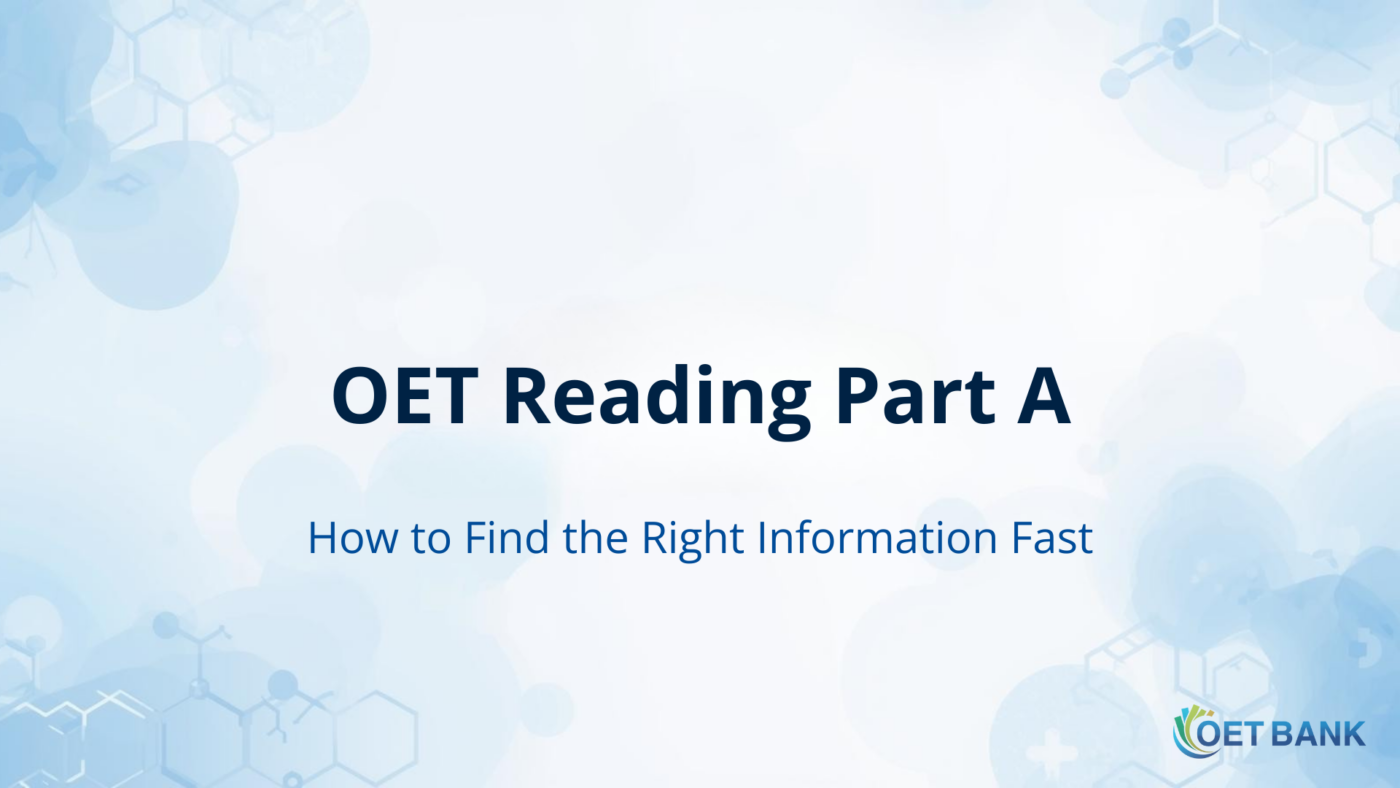 OET Reading Part A

How to Find the Right Information Fast

OET BANK